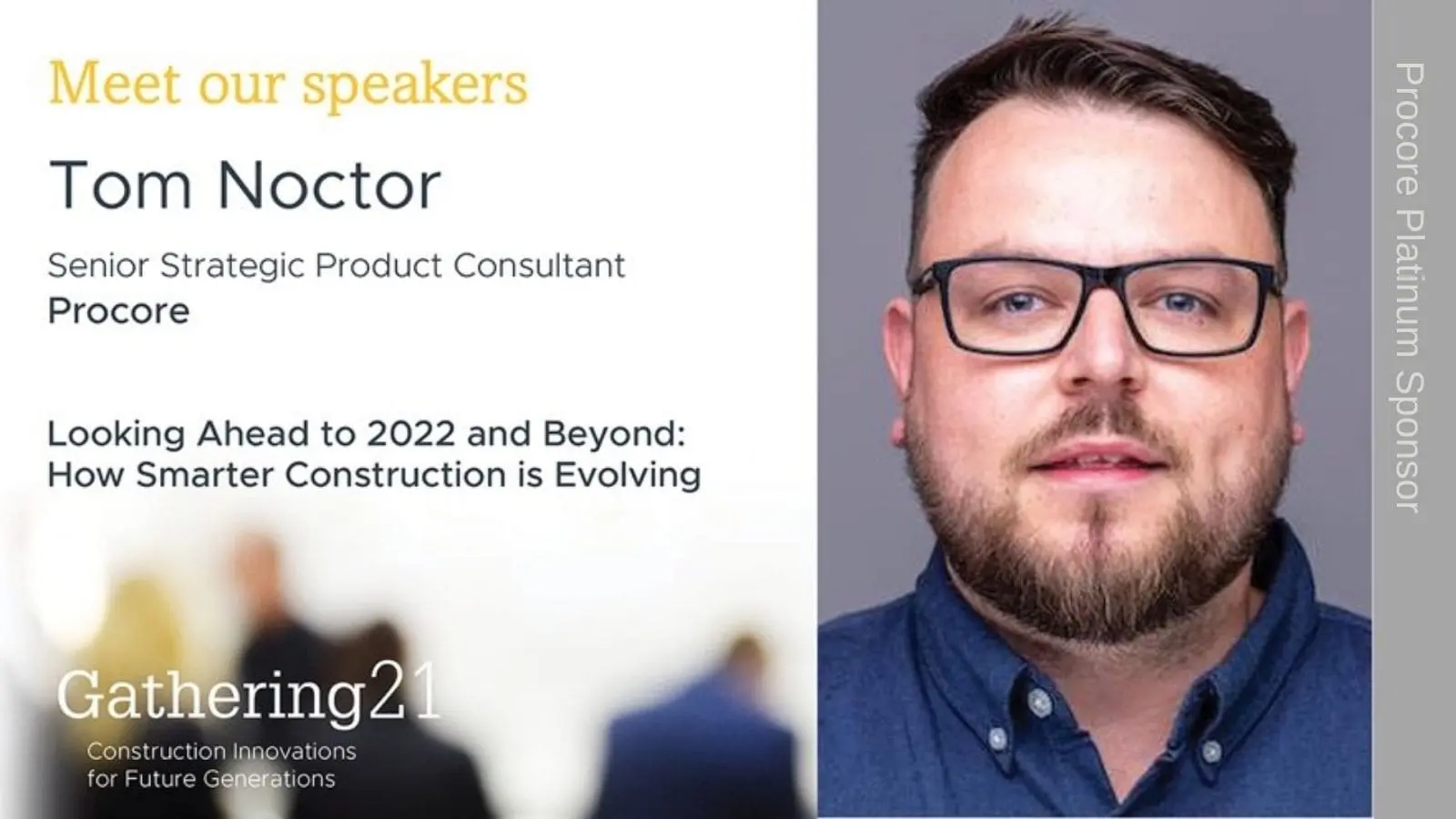 Meet our speakers

Tom Noctor

Senior Strategic Product Consultant
Procore

Looking Ahead to 2022 and Beyond: How Smarter Construction is Evolving

Gathering21
Construction Innovations for Future Generations

Procore Platinum Sponsor